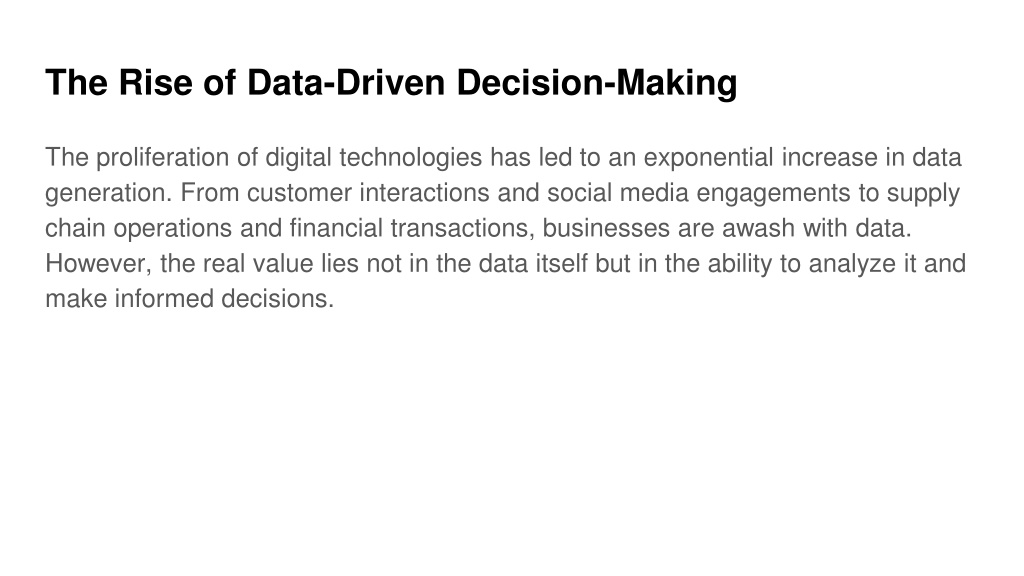 The Rise of Data-Driven Decision-Making

The proliferation of digital technologies has led to an exponential increase in data generation. From customer interactions and social media engagements to supply chain operations and financial transactions, businesses are awash with data. However, the real value lies not in the data itself but in the ability to analyze it and make informed decisions.